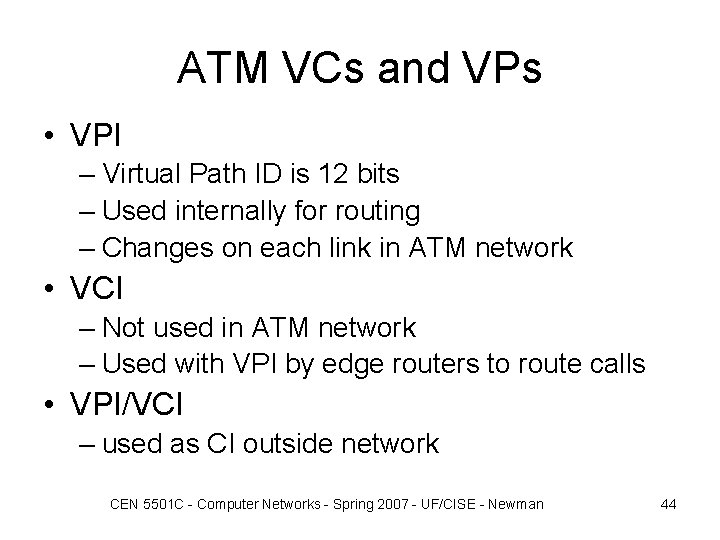 ATM VCs and VPs

• VPI
– Virtual Path ID is 12 bits
– Used internally for routing
– Changes on each link in ATM network

• VCI
– Not used in ATM network
– Used with VPI by edge routers to route calls

• VPI/VCI
– used as CI outside network

CEN 5501C - Computer Networks - Spring 2007 - UF/CISE - Newman

44